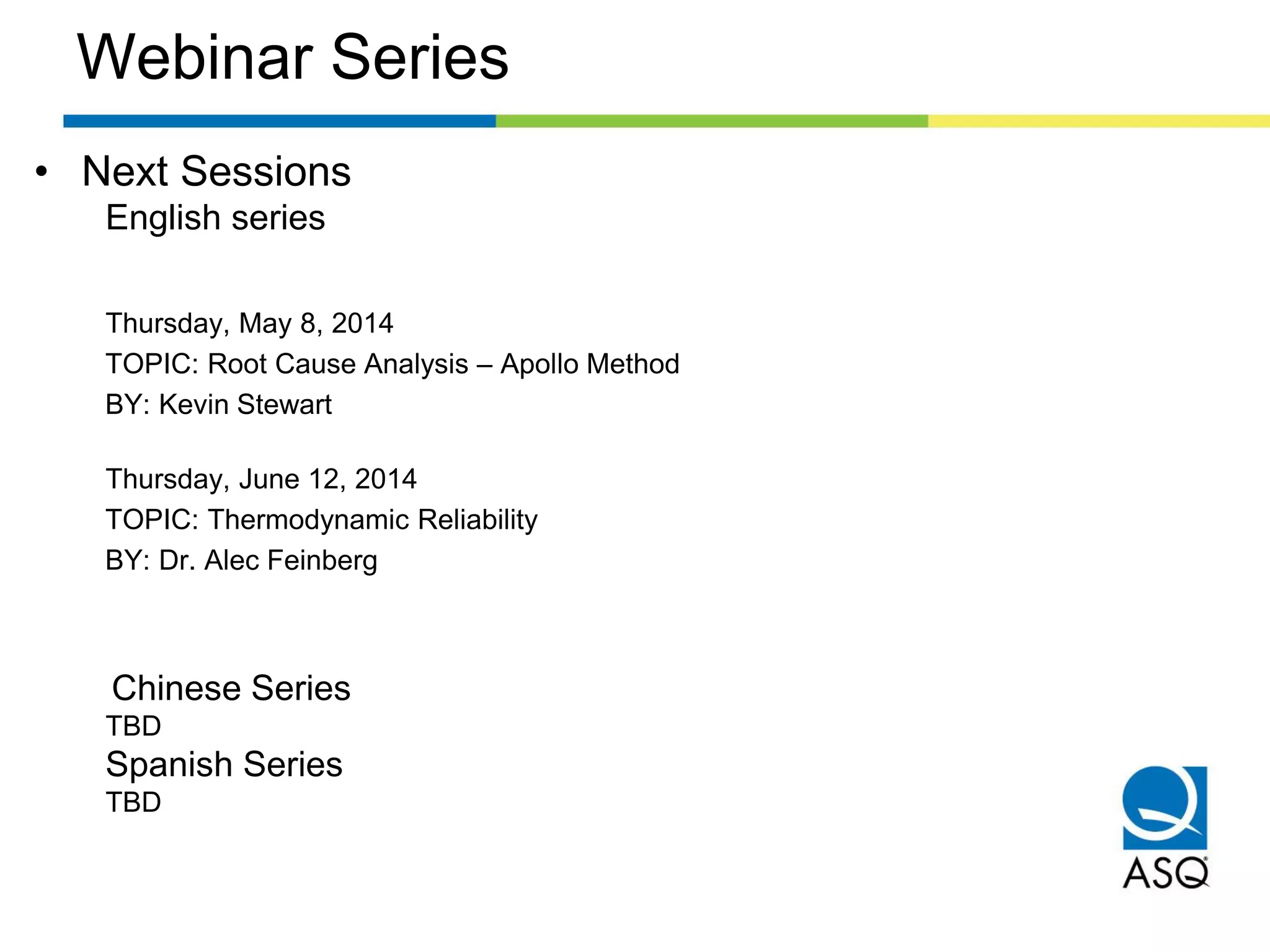 Webinar Series

• Next Sessions
English series

Thursday, May 8, 2014
TOPIC: Root Cause Analysis – Apollo Method
BY: Kevin Stewart

Thursday, June 12, 2014
TOPIC: Thermodynamic Reliability
BY: Dr. Alec Feinberg

Chinese Series
TBD
Spanish Series
TBD

ASQ